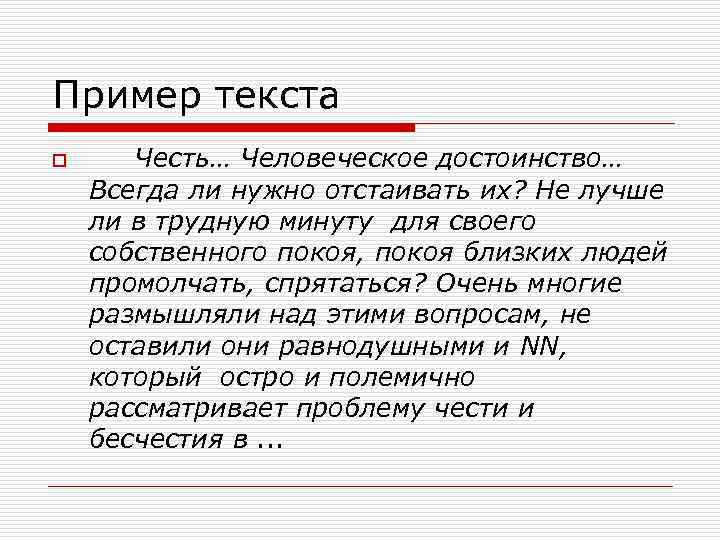 Пример текста

Честь… Человеческое достоинство… Всегда ли нужно отстаивать их? Не лучше ли в трудную минуту для своего собственного покоя, покоя близких людей промолчать, спрятаться? Очень многие размышляли над этими вопросам, не оставили они равнодушными и NN, который остро и полемично рассматривает проблему чести и бесчестия в ...